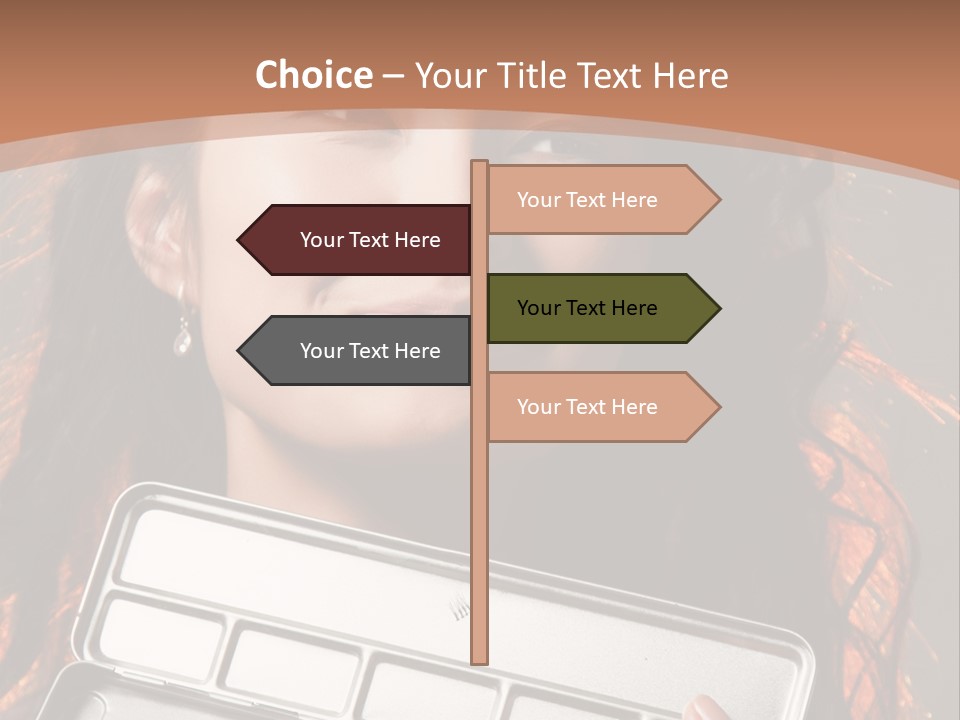 Choice – Your Title Text Here

Your Text Here

Your Text Here

Your Text Here

Your Text Here

Your Text Here